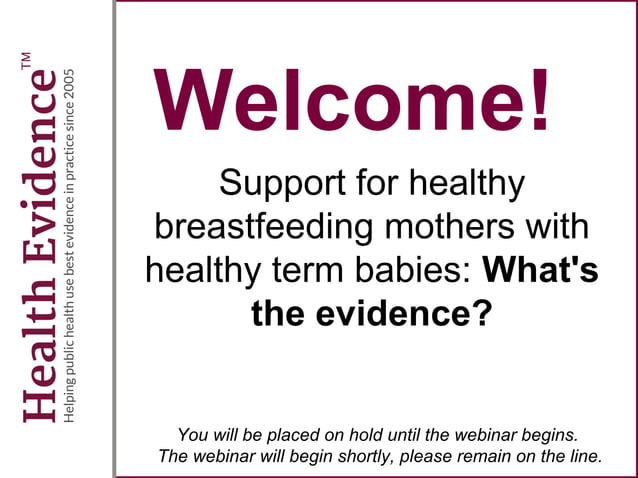 Health Evidence™
Helping public health use best evidence in practice since 2005

Welcome!

Support for healthy breastfeeding mothers with healthy term babies: What's the evidence?

You will be placed on hold until the webinar begins. The webinar will begin shortly, please remain on the line.